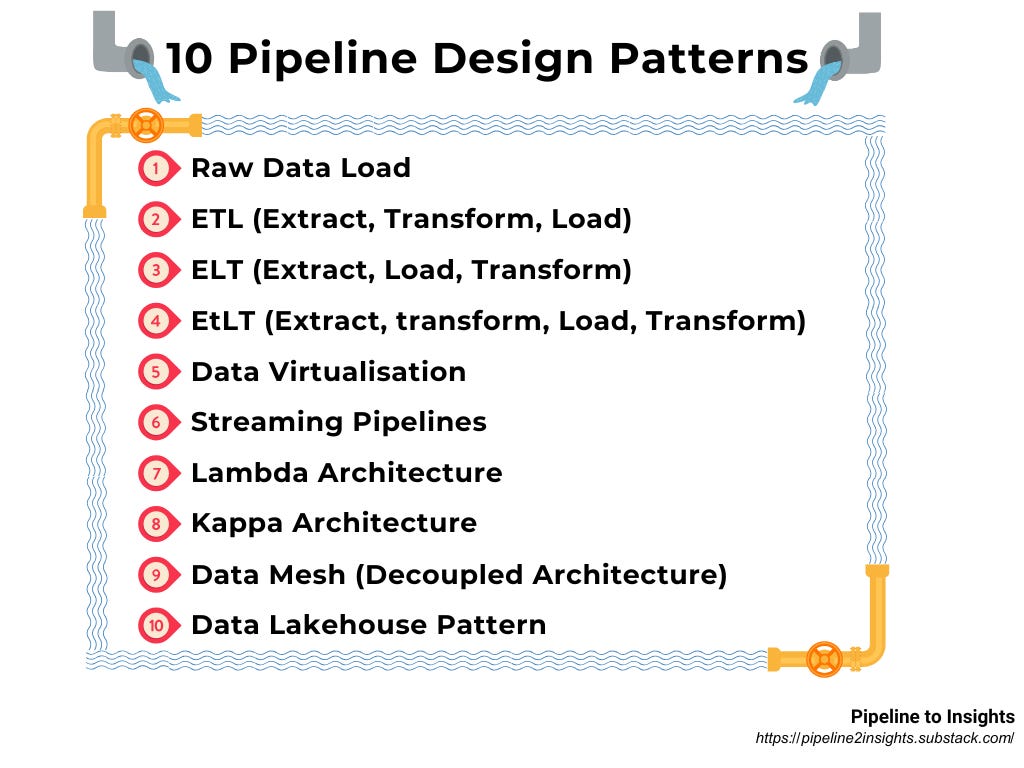 10 Pipeline Design Patterns

1 Raw Data Load

2 ETL (Extract, Transform, Load)

3 ELT (Extract, Load, Transform)

4 EtLT (Extract, transform, Load, Transform)

5 Data Virtualisation

6 Streaming Pipelines

7 Lambda Architecture

8 Kappa Architecture

9 Data Mesh (Decoupled Architecture)

10 Data Lakehouse Pattern

Pipeline to Insights
https://pipeline2insights.substack.com/